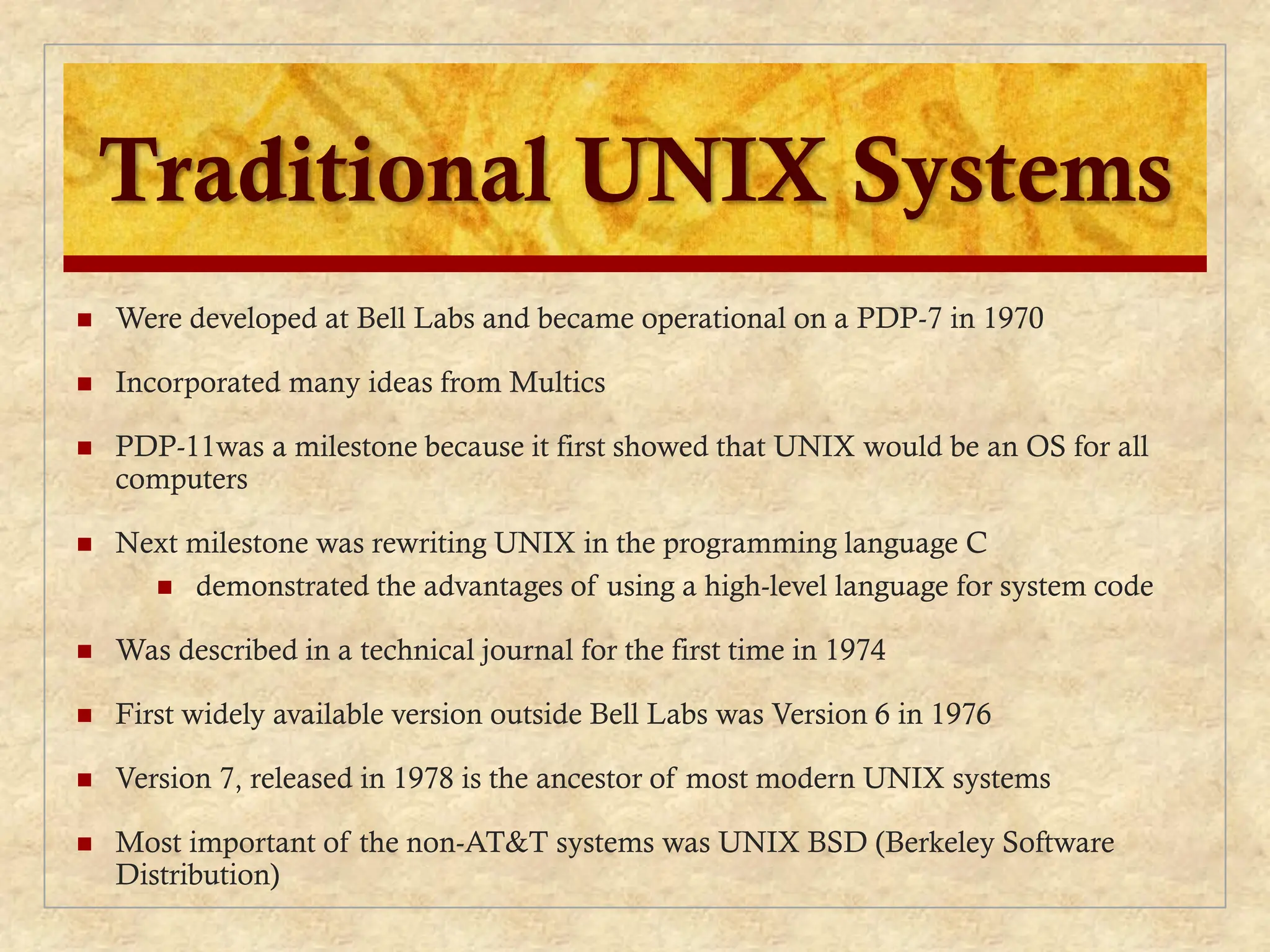 Traditional UNIX Systems

- Were developed at Bell Labs and became operational on a PDP-7 in 1970
- Incorporated many ideas from Multics
- PDP-11was a milestone because it first showed that UNIX would be an OS for all computers
- Next milestone was rewriting UNIX in the programming language C
  - demonstrated the advantages of using a high-level language for system code
- Was described in a technical journal for the first time in 1974
- First widely available version outside Bell Labs was Version 6 in 1976
- Version 7, released in 1978 is the ancestor of most modern UNIX systems
- Most important of the non-AT&T systems was UNIX BSD (Berkeley Software Distribution)